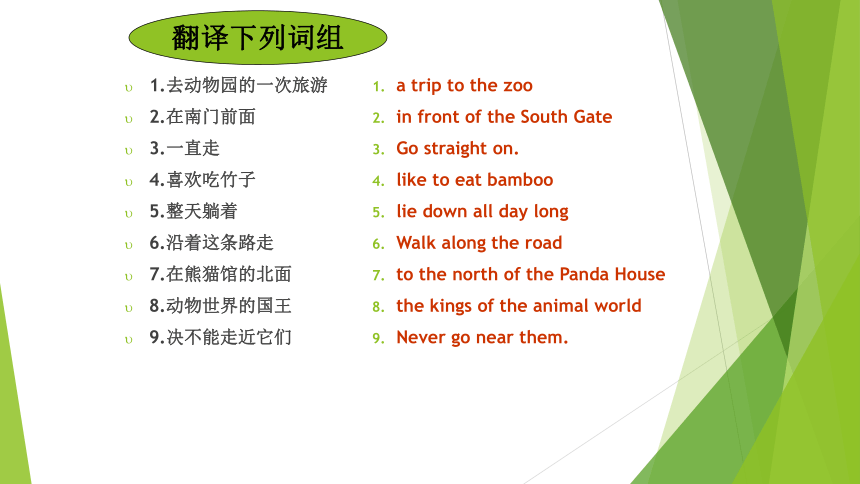 翻译下列词组

1.去动物园的一次旅游
2.在南门前面
3.一直走
4.喜欢吃竹子
5.整天躺着
6.沿着这条路走
7.在熊猫馆的北面
8.动物世界的国王
9.决不能走近它们

1. a trip to the zoo
2. in front of the South Gate
3. Go straight on.
4. like to eat bamboo
5. lie down all day long
6. Walk along the road
7. to the north of the Panda House
8. the kings of the animal world
9. Never go near them.